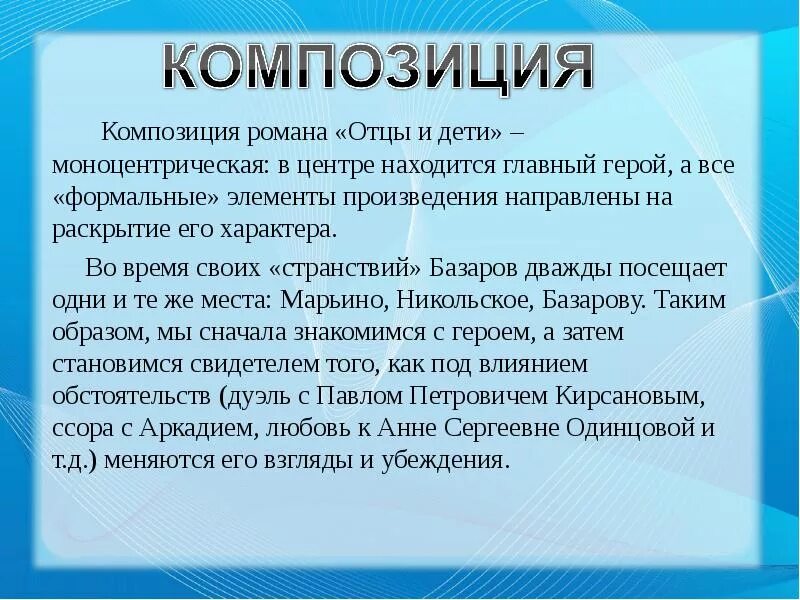 КОМПОЗИЦИЯ

Композиция романа «Отцы и дети» – моноцентрическая: в центре находится главный герой, а все «формальные» элементы произведения направлены на раскрытие его характера.

Во время своих «странствий» Базаров дважды посещает одни и те же места: Марьино, Никольское, Базарову. Таким образом, мы сначала знакомимся с героем, а затем становимся свидетелем того, как под влиянием обстоятельств (дуэль с Павлом Петровичем Кирсановым, ссора с Аркадием, любовь к Анне Сергеевне Одинцовой и т.д.) меняются его взгляды и убеждения.